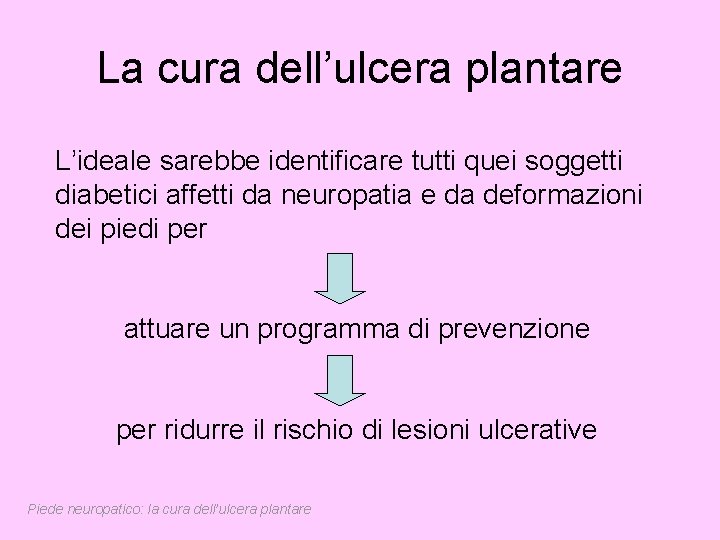 La cura dell’ulcera plantare

L’ideale sarebbe identificare tutti quei soggetti diabetici affetti da neuropatia e da deformazioni dei piedi per

attuare un programma di prevenzione

per ridurre il rischio di lesioni ulcerative

Piede neuropatico: la cura dell'ulcera plantare